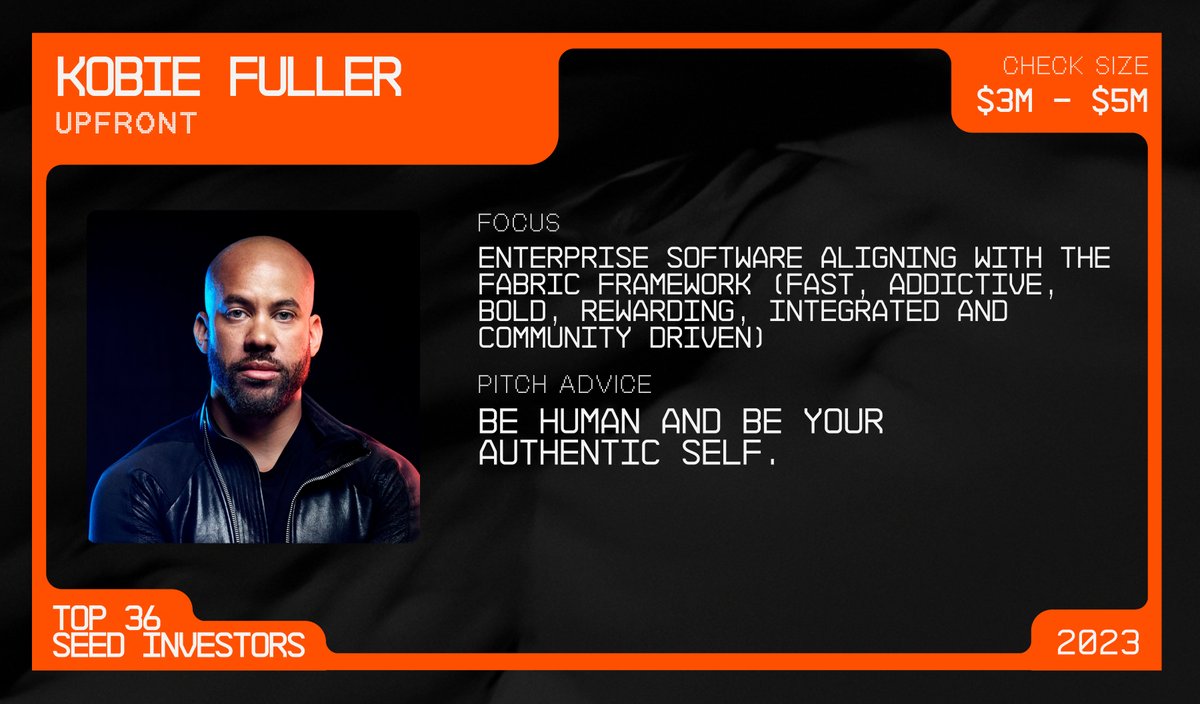 KOBIE FULLER
UPFRONT

CHECK SIZE
$3M - $5M

FOCUS
ENTERPRISE SOFTWARE ALIGNING WITH THE FABRIC FRAMEWORK (FAST, ADDICTIVE, BOLD, REWARDING, INTEGRATED AND COMMUNITY DRIVEN)

PITCH ADVICE
BE HUMAN AND BE YOUR AUTHENTIC SELF.

TOP 36
SEED INVESTORS

2023